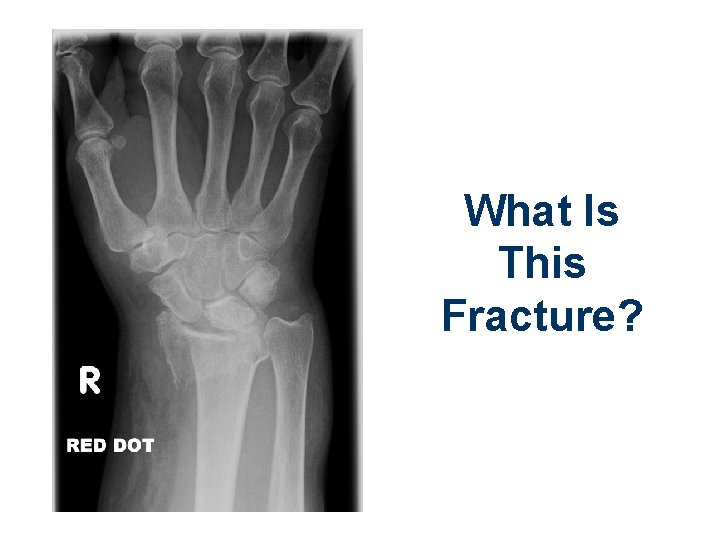 R

RED DOT

What Is This Fracture?